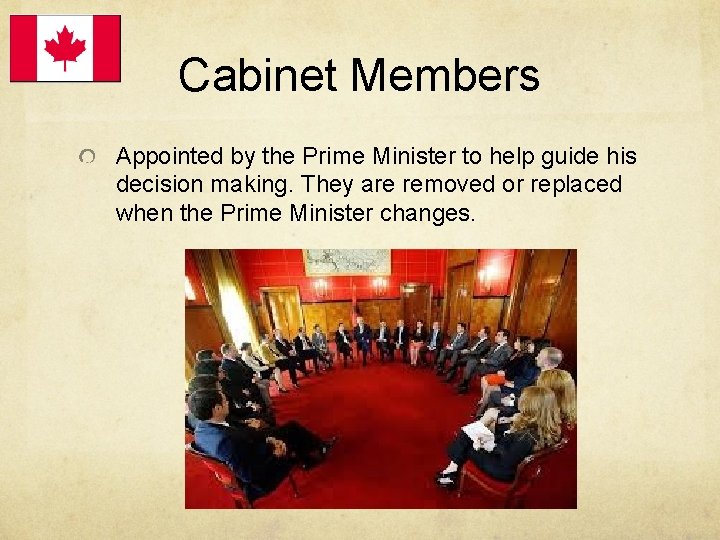 Cabinet Members

Appointed by the Prime Minister to help guide his decision making. They are removed or replaced when the Prime Minister changes.